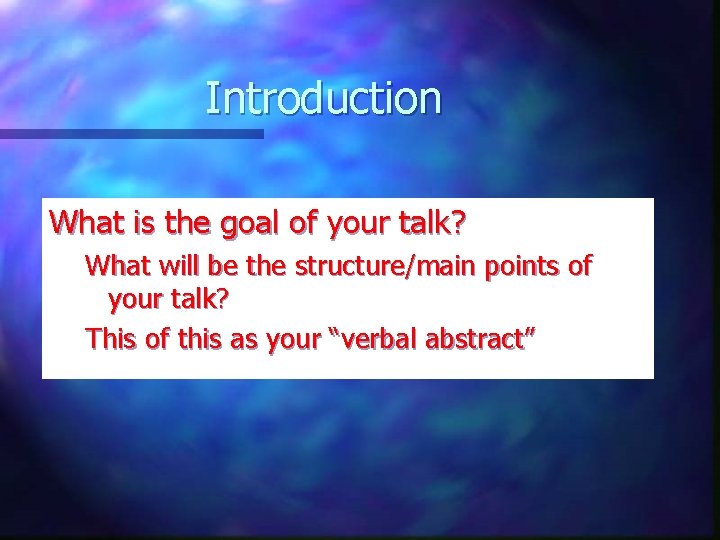 Introduction

What is the goal of your talk?

What will be the structure/main points of your talk?

This of this as your “verbal abstract”